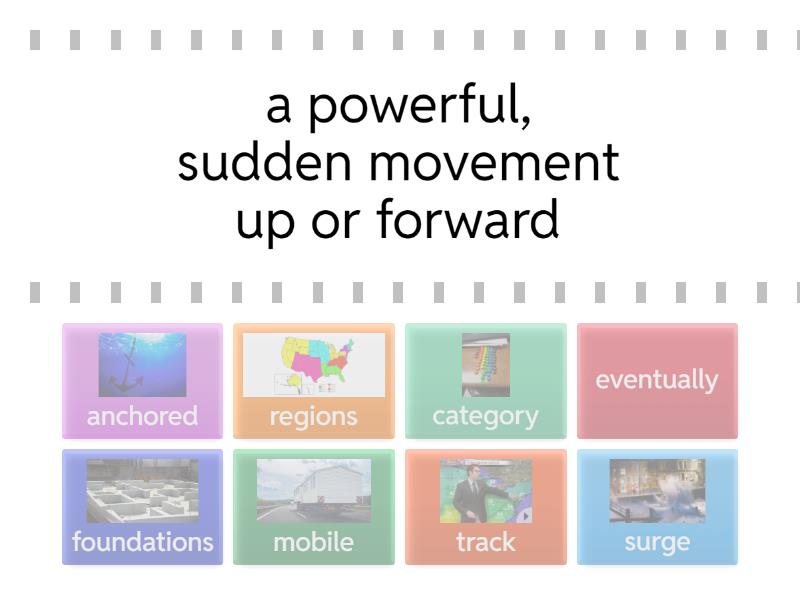 a powerful, sudden movement up or forward

anchored

regions

category

eventually

foundations

mobile

track

surge